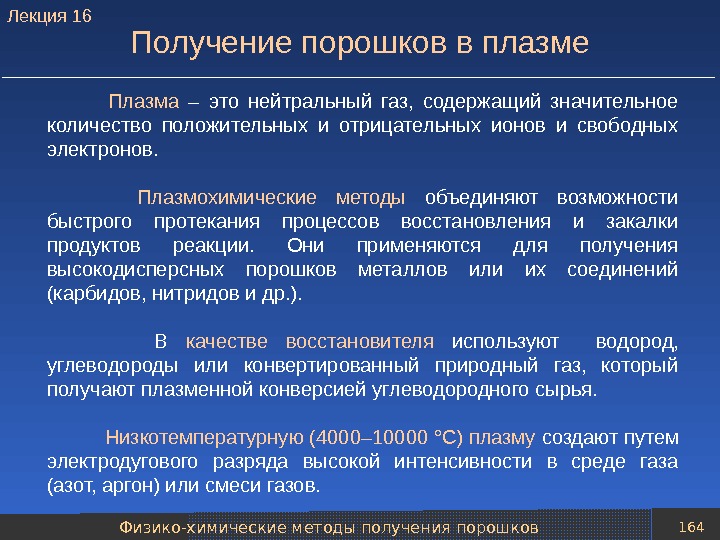 Лекция 16

Получение порошков в плазме

Плазма – это нейтральный газ, содержащий значительное количество положительных и отрицательных ионов и свободных электронов.

Плазмохимические методы объединяют возможности быстрого протекания процессов восстановления и закалки продуктов реакции. Они применяются для получения высокодисперсных порошков металлов или их соединений (карбидов, нитридов и др.).

В качестве восстановителя используют водород, углеводороды или конвертированный природный газ, который получают плазменной конверсией углеводородного сырья.

Низкотемпературную (4000–10000 °С) плазму создают путем электродугового разряда высокой интенсивности в среде газа (азот, аргон) или смеси газов.

Физико-химические методы получения порошков

164